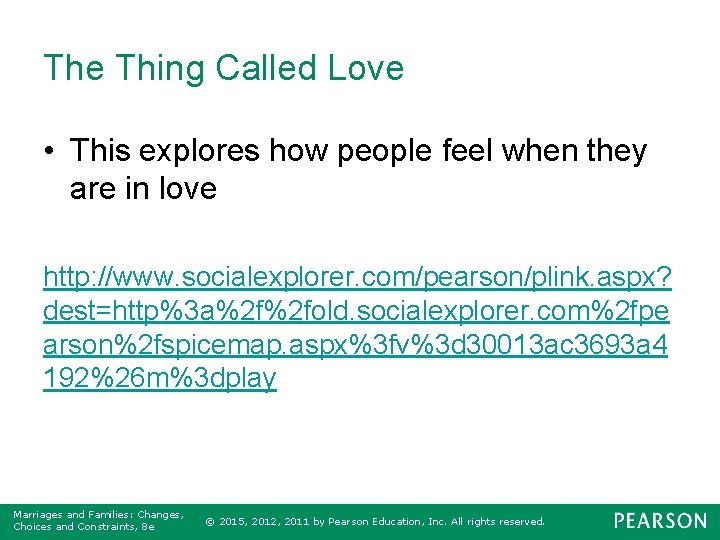 The Thing Called Love

• This explores how people feel when they are in love

http://www.socialexplorer.com/pearson/plink.aspx?dest=http%3a%2f%2fold.socialexplorer.com%2fpearson%2fspicemap.aspx%3fv%3d30013ac3693a4192%26m%3dplay

Marriages and Families: Changes, Choices and Constraints, 8e

© 2015, 2012, 2011 by Pearson Education, Inc. All rights reserved.

PEARSON